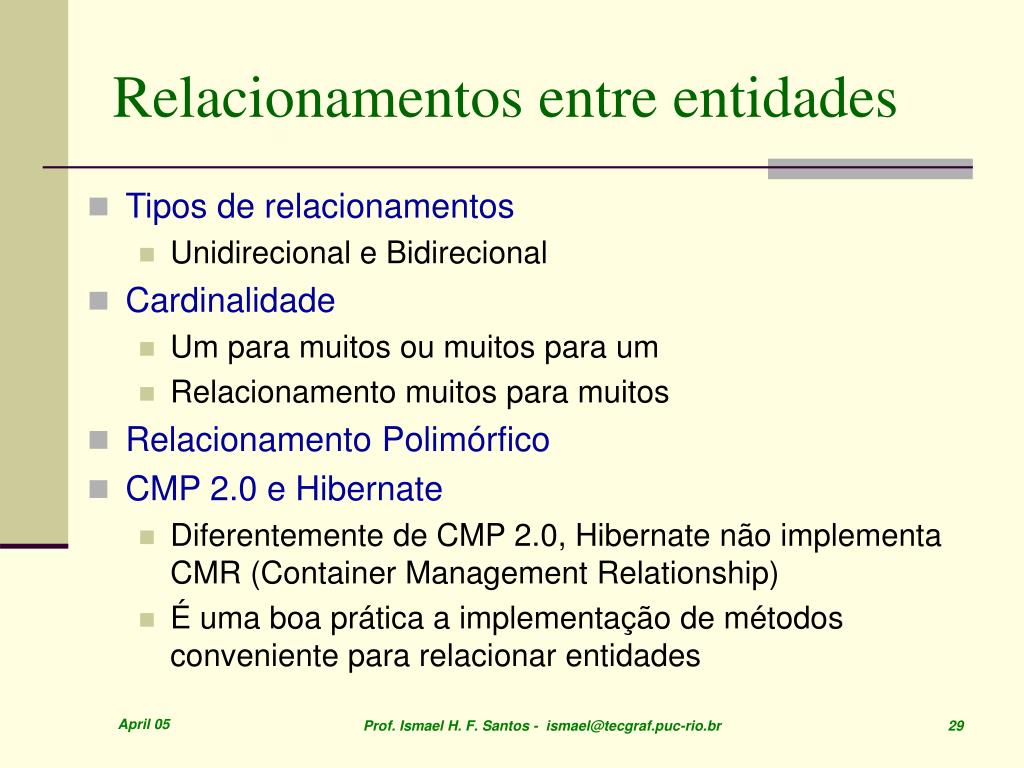 Relacionamentos entre entidades

Tipos de relacionamentos
Unidirecional e Bidirecional
Cardinalidade
Um para muitos ou muitos para um
Relacionamento muitos para muitos
Relacionamento Polimórfico
CMP 2.0 e Hibernate
Diferentemente de CMP 2.0, Hibernate não implementa CMR (Container Management Relationship)
É uma boa prática a implementação de métodos conveniente para relacionar entidades

April 05

Prof. Ismael H. F. Santos - ismael@tecgraf.puc-rio.br

29